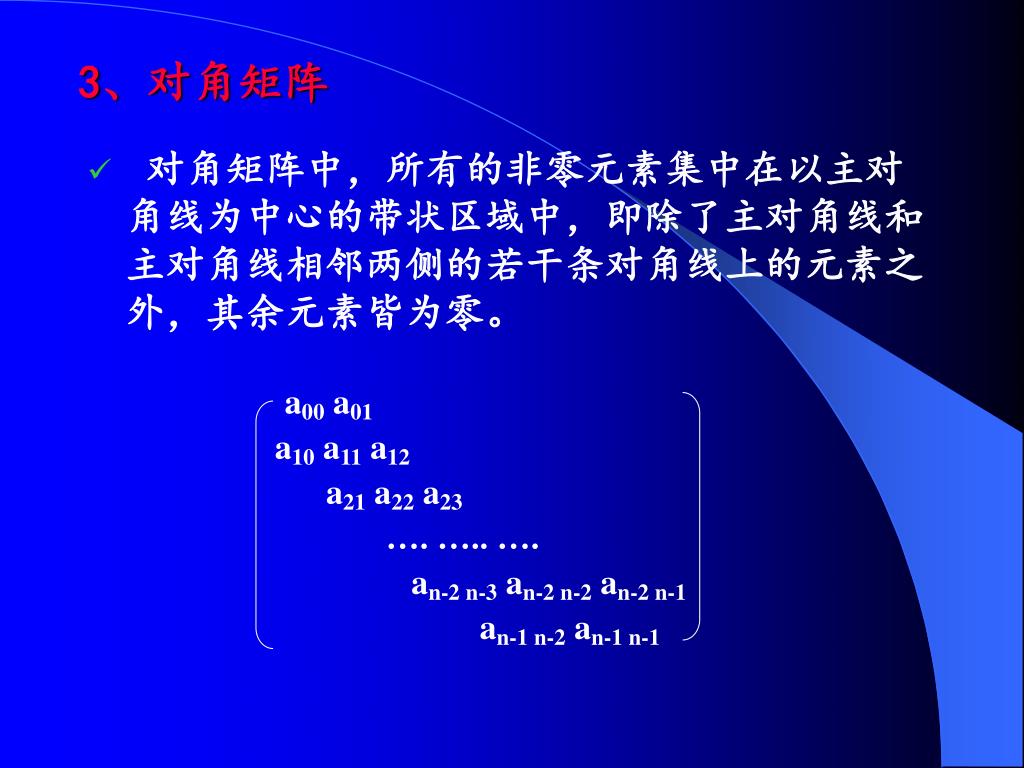 3、对角矩阵

✓ 对角矩阵中，所有的非零元素集中在以主对角线为中心的带状区域中，即除了主对角线和主对角线相邻两侧的若干条对角线上的元素之外，其余元素皆为零。

$a_{00}$ $a_{01}$
$a_{10}$ $a_{11}$ $a_{12}$
$a_{21}$ $a_{22}$ $a_{23}$
…. ….. ….
$a_{n-2\ n-3}$ $a_{n-2\ n-2}$ $a_{n-2\ n-1}$
$a_{n-1\ n-2}$ $a_{n-1\ n-1}$